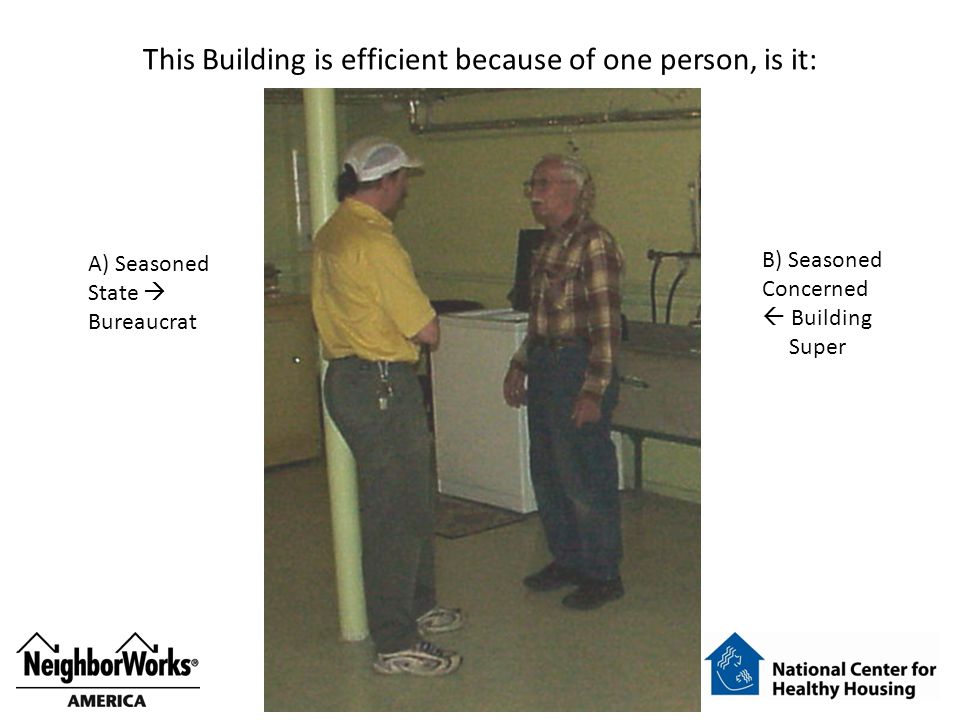 This Building is efficient because of one person, is it:

A) Seasoned State → Bureaucrat

B) Seasoned Concerned ← Building Super

NeighborWorks® AMERICA

National Center for Healthy Housing